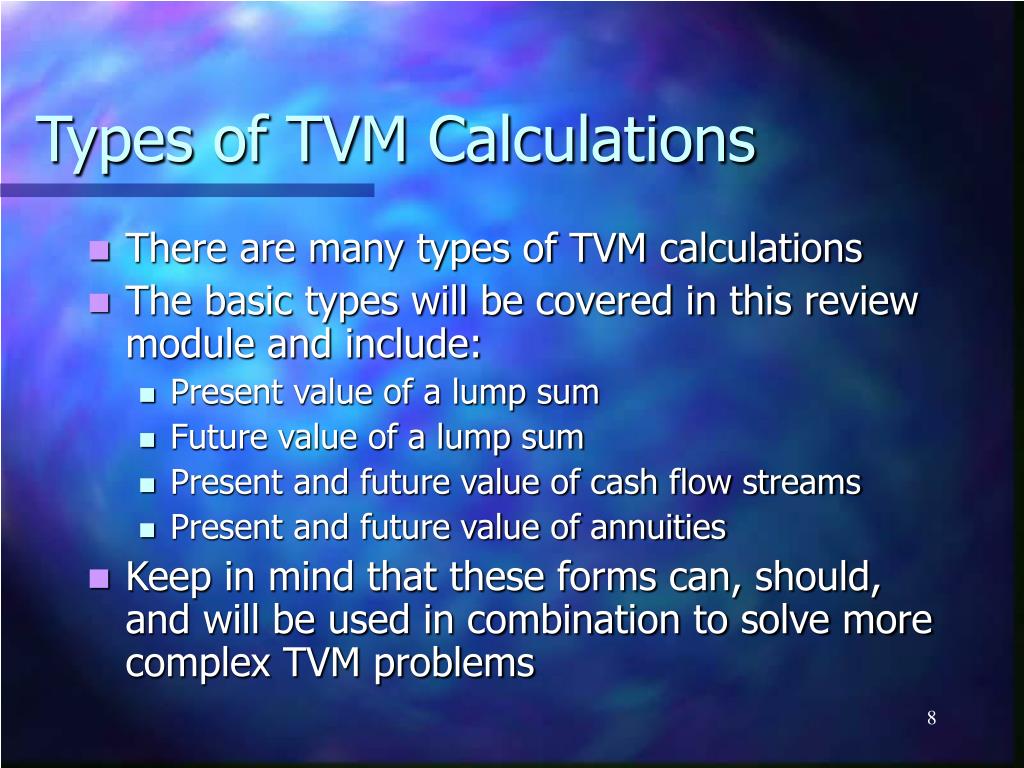 Types of TVM Calculations

- There are many types of TVM calculations
- The basic types will be covered in this review module and include:
  - Present value of a lump sum
  - Future value of a lump sum
  - Present and future value of cash flow streams
  - Present and future value of annuities
- Keep in mind that these forms can, should, and will be used in combination to solve more complex TVM problems

8